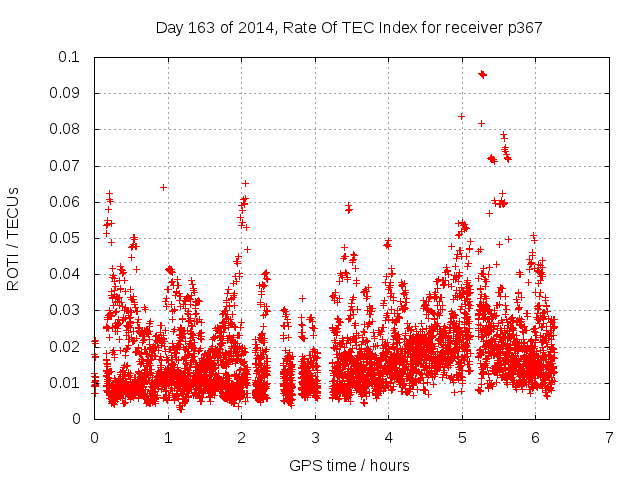 Day 163 of 2014, Rate Of TEC Index for receiver p367

ROTI / TECUs

0.1
0.09
0.08
0.07
0.06
0.05
0.04
0.03
0.02
0.01
0

0
1
2
3
4
5
6
7

GPS time / hours